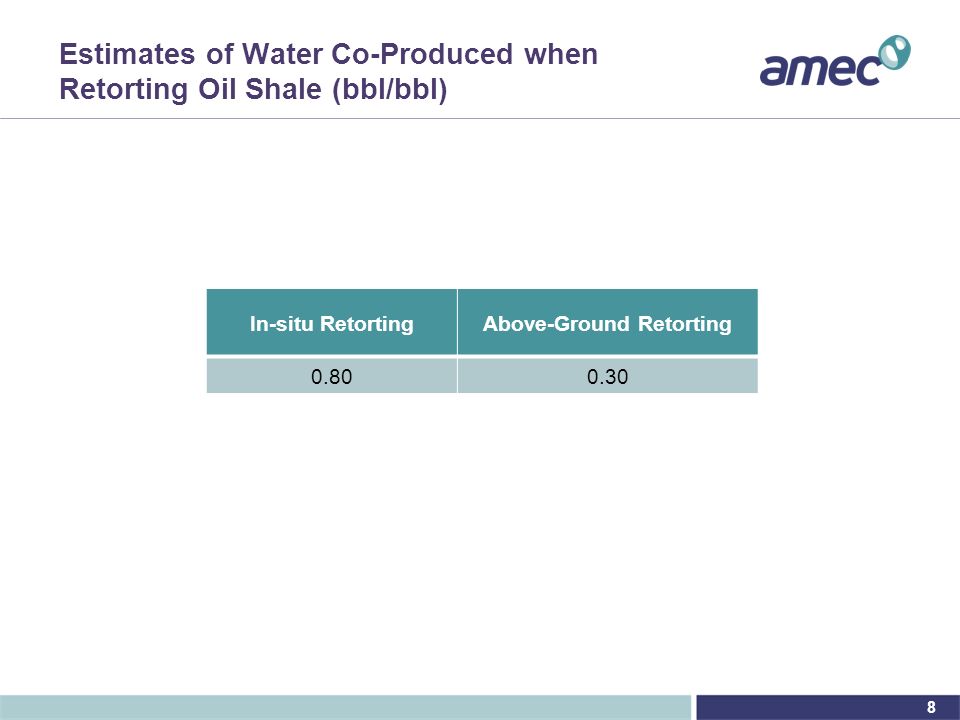 Estimates of Water Co-Produced when Retorting Oil Shale (bbl/bbl)

amec

| In-situ Retorting | Above-Ground Retorting |
|---|---|
| 0.80 | 0.30 |

8